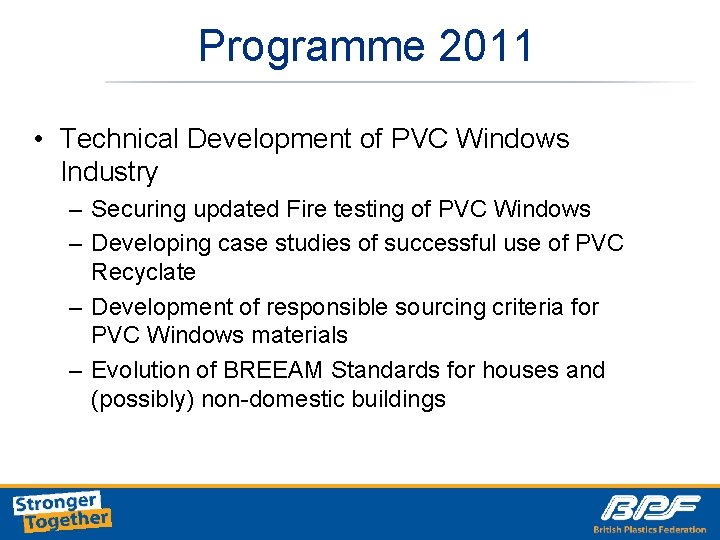 Programme 2011

• Technical Development of PVC Windows Industry
  – Securing updated Fire testing of PVC Windows
  – Developing case studies of successful use of PVC Recyclate
  – Development of responsible sourcing criteria for PVC Windows materials
  – Evolution of BREEAM Standards for houses and (possibly) non-domestic buildings

Stronger Together

BPF
British Plastics Federation